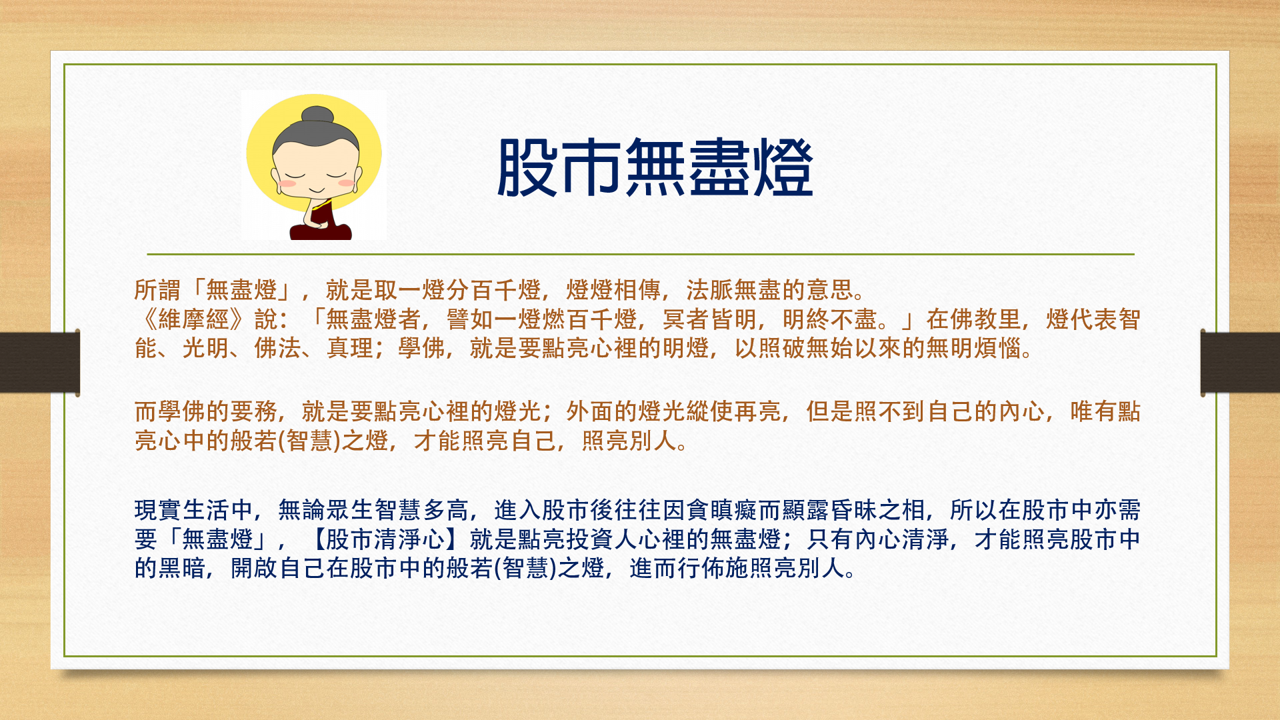 股市無盡燈

所謂「無盡燈」，就是取一燈分百千燈，燈燈相傳，法脈無盡的意思。
《維摩經》說：「無盡燈者，譬如一燈燃百千燈，冥者皆明，明終不盡。」在佛教里，燈代表智能、光明、佛法、真理；學佛，就是要點亮心裡的明燈，以照破無始以來的無明煩惱。

而學佛的要務，就是要點亮心裡的燈光；外面的燈光縱使再亮，但是照不到自己的內心，唯有點亮心中的般若(智慧)之燈，才能照亮自己，照亮別人。

現實生活中，無論眾生智慧多高，進入股市後往往因貪瞋癡而顯露昏昧之相，所以在股市中亦需要「無盡燈」，【股市清淨心】就是點亮投資人心裡的無盡燈；只有內心清淨，才能照亮股市中的黑暗，開啟自己在股市中的般若(智慧)之燈，進而行佈施照亮別人。